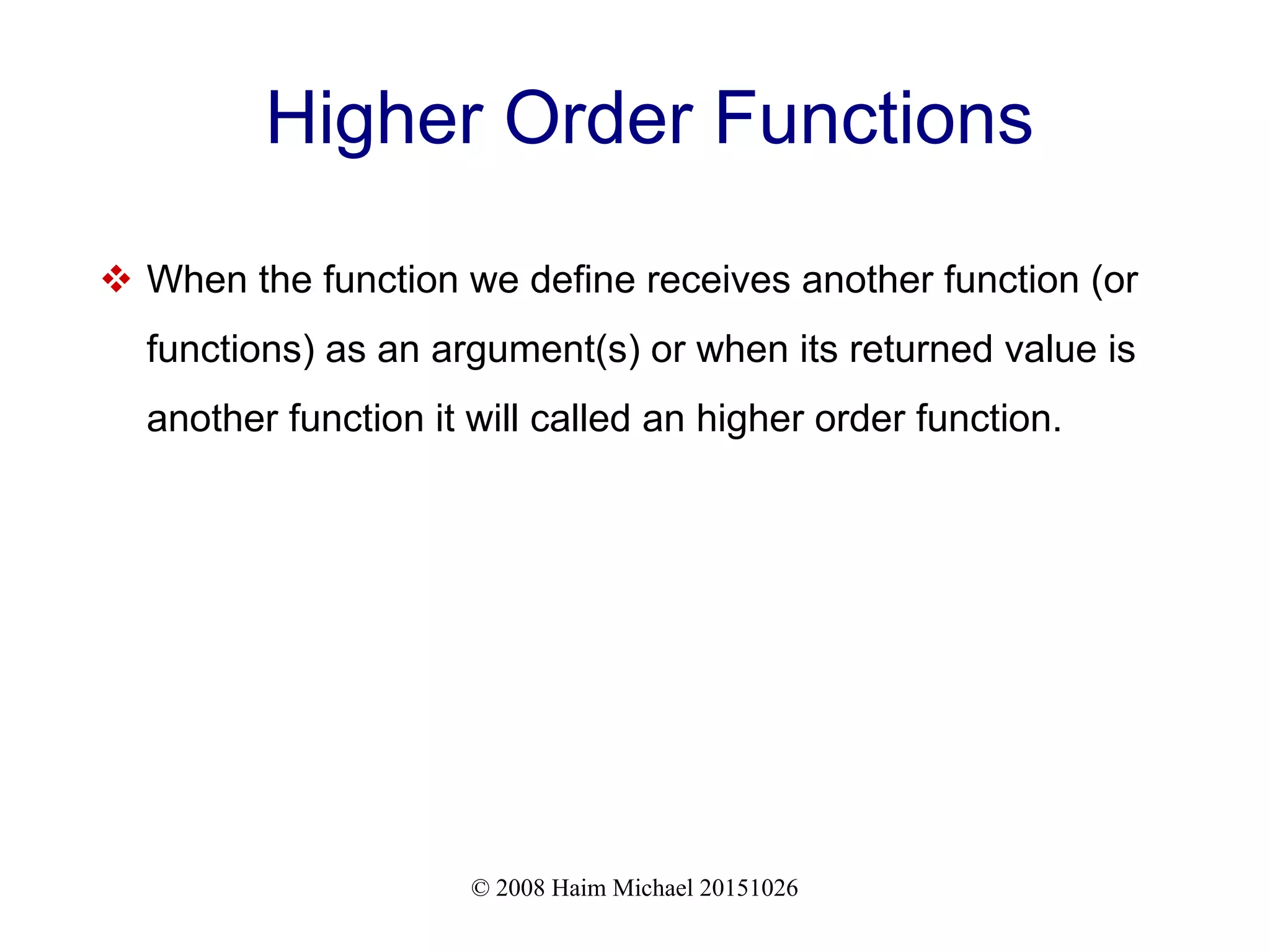 Higher Order Functions

❖ When the function we define receives another function (or functions) as an argument(s) or when its returned value is another function it will called an higher order function.

© 2008 Haim Michael 20151026